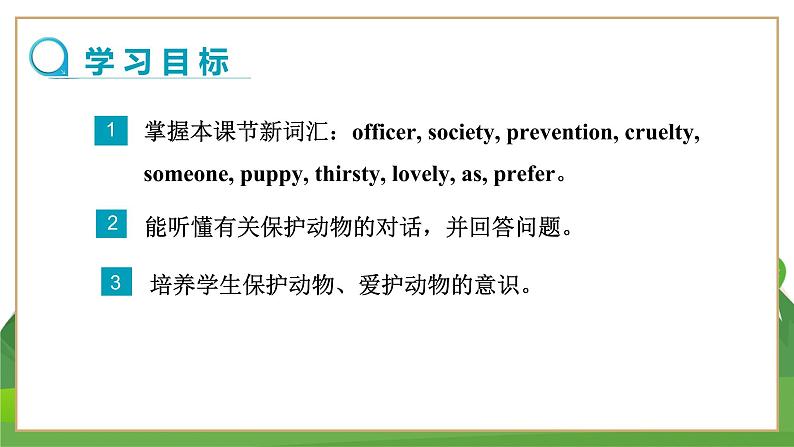 学习目标

1 掌握本课节新词汇：officer, society, prevention, cruelty, someone, puppy, thirsty, lovely, as, prefer。

2 能听懂有关保护动物的对话，并回答问题。

3 培养学生保护动物、爱护动物的意识。